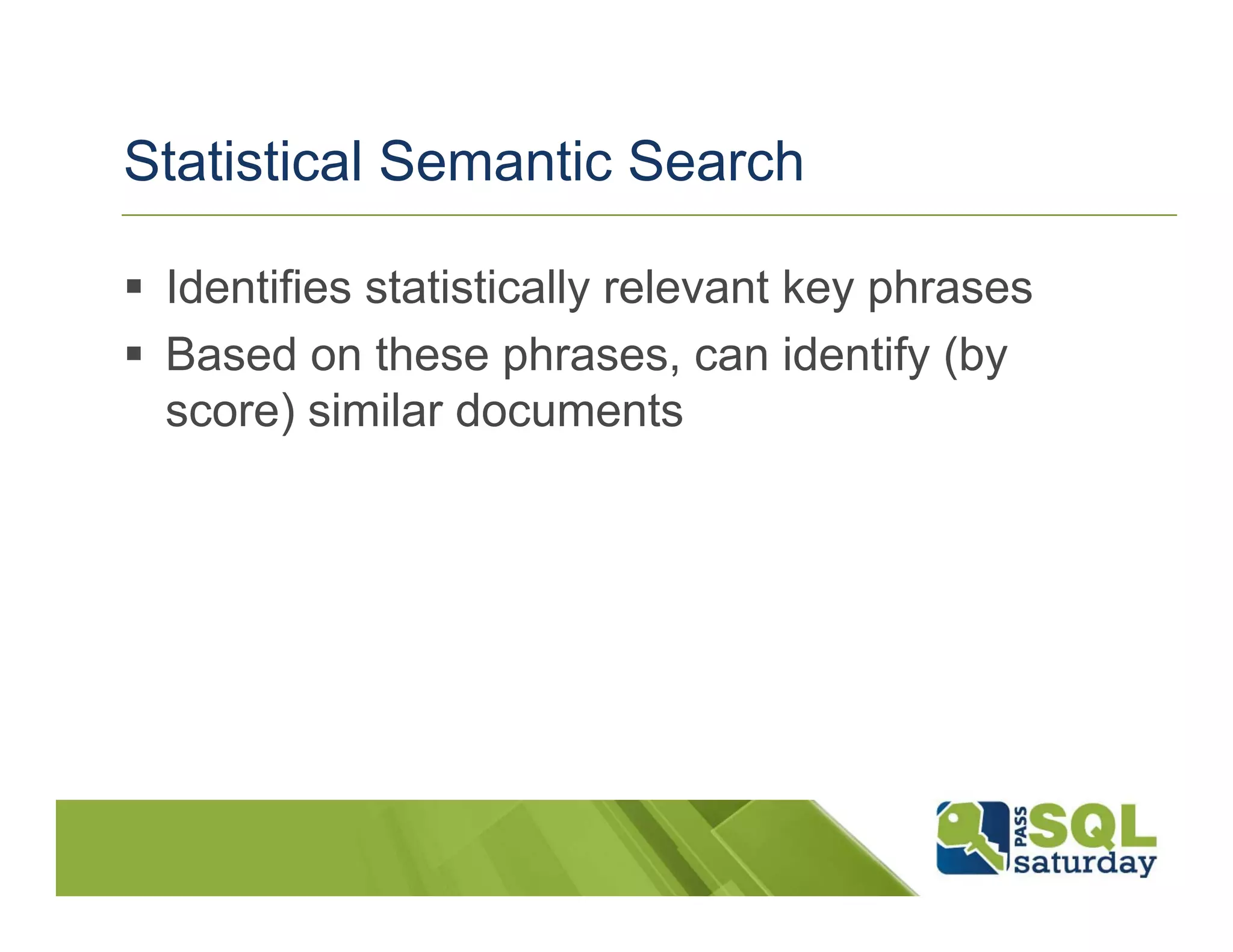 Statistical Semantic Search

▪ Identifies statistically relevant key phrases
▪ Based on these phrases, can identify (by score) similar documents

PASS SQL saturday